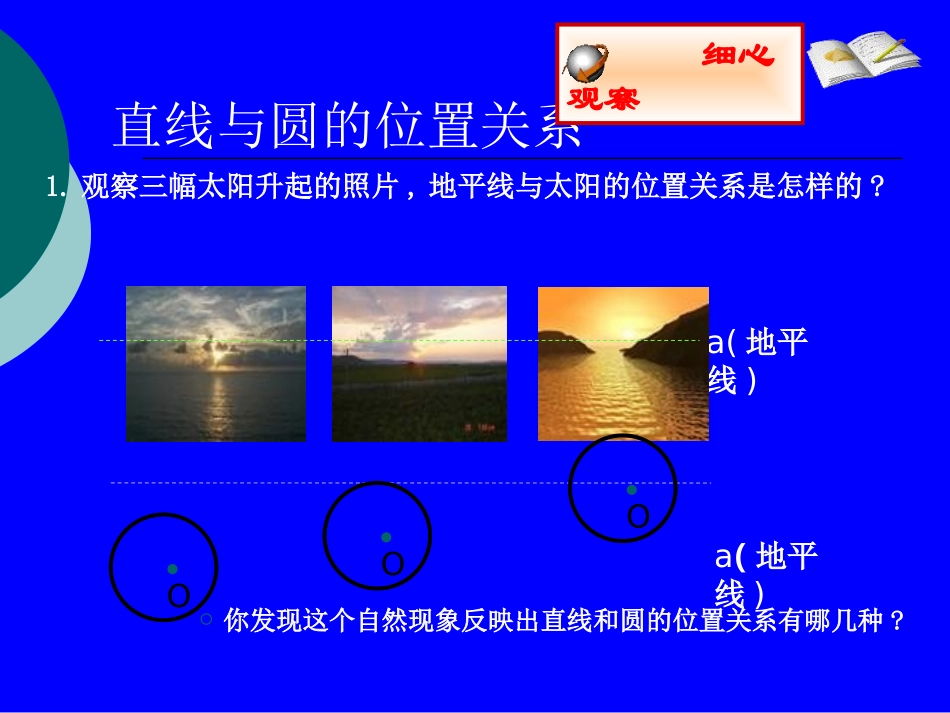 细心观察

直线与圆的位置关系

1. 观察三幅太阳升起的照片，地平线与太阳的位置关系是怎样的？

a( 地平线 )

O

O

O

a( 地平线 )

你发现这个自然现象反映出直线和圆的位置关系有哪几种？